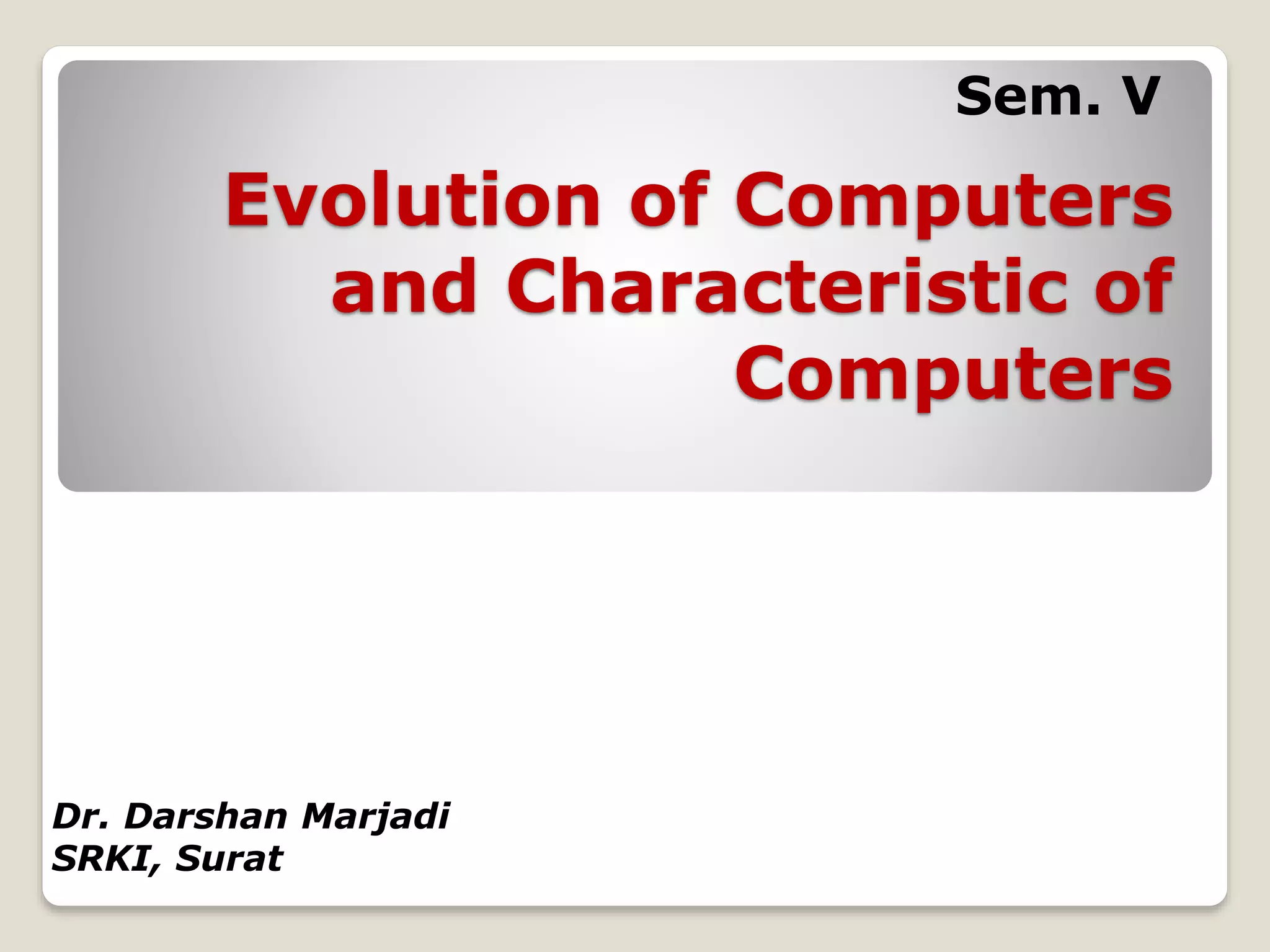 Sem. V

Evolution of Computers and Characteristic of Computers

Dr. Darshan Marjadi
SRKI, Surat